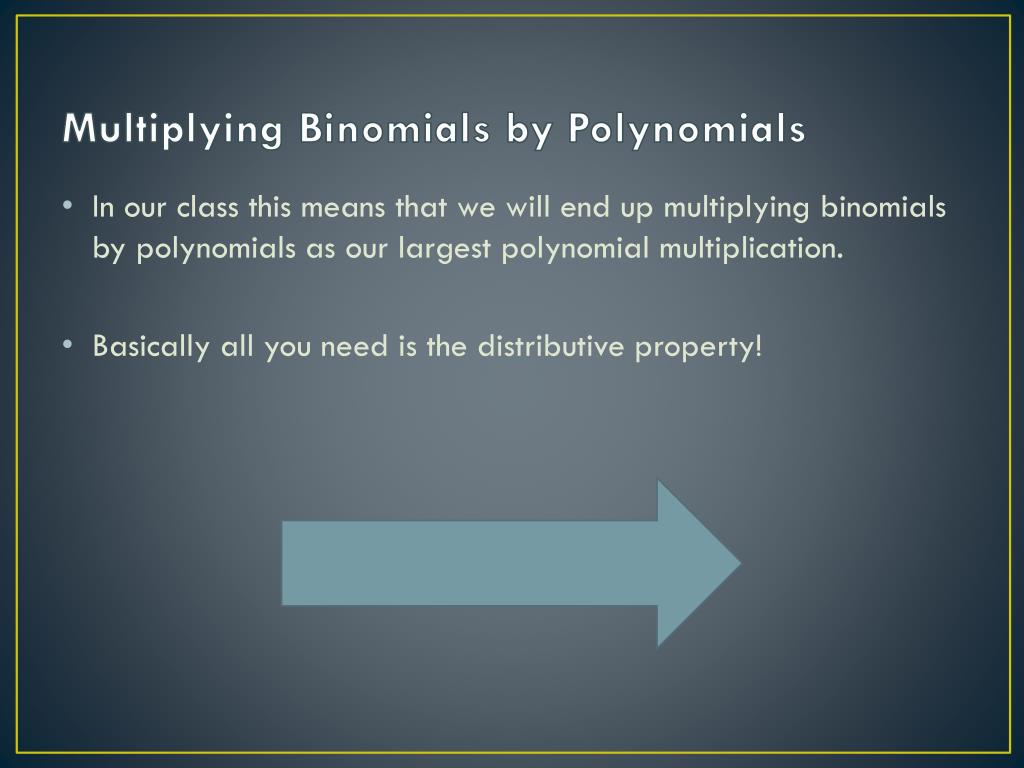 Multiplying Binomials by Polynomials

• In our class this means that we will end up multiplying binomials by polynomials as our largest polynomial multiplication.

• Basically all you need is the distributive property!